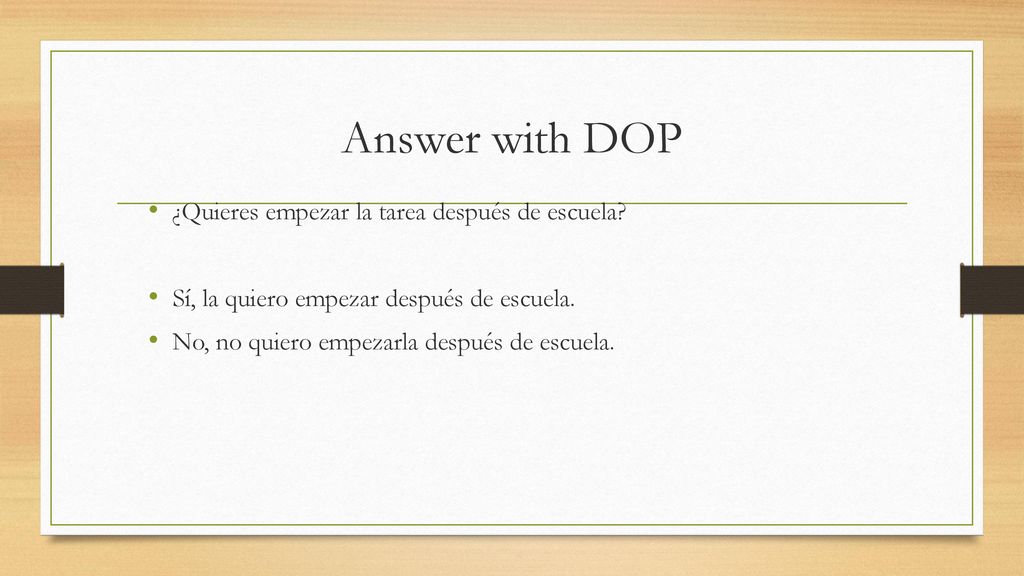 Answer with DOP

• ¿Quieres empezar la tarea después de escuela?

• Sí, la quiero empezar después de escuela.
• No, no quiero empezarla después de escuela.